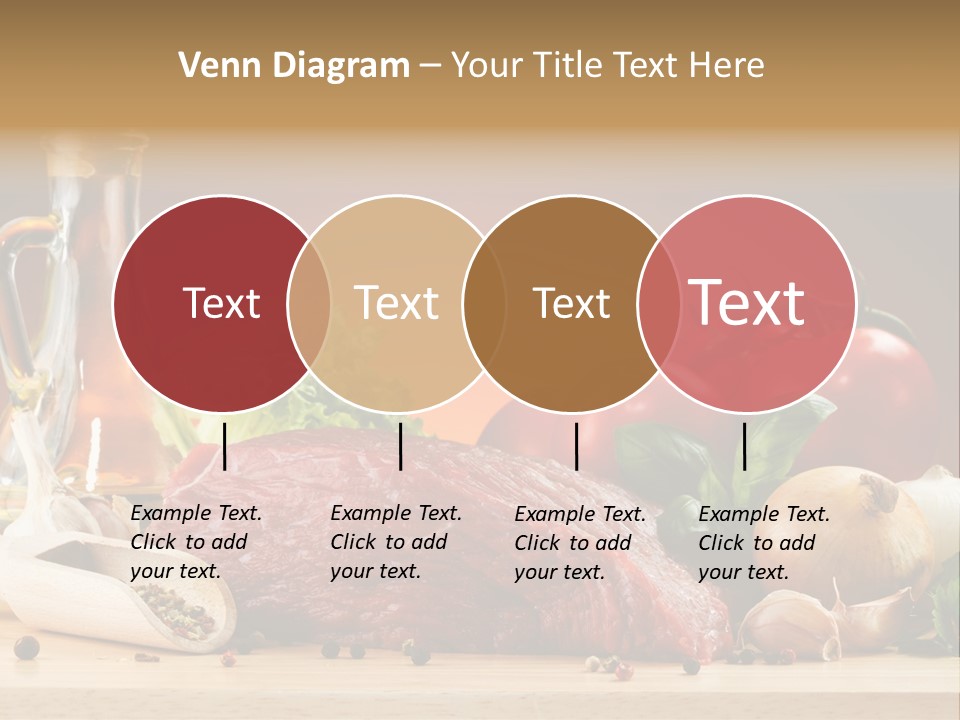 Venn Diagram – Your Title Text Here

Text

Text

Text

Text

Example Text. Click to add your text.

Example Text. Click to add your text.

Example Text. Click to add your text.

Example Text. Click to add your text.